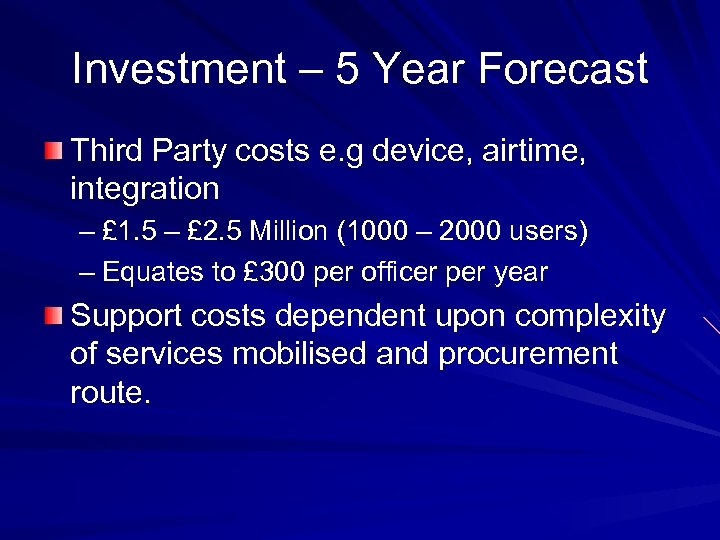 Investment – 5 Year Forecast

Third Party costs e.g device, airtime, integration

– £1.5 – £2.5 Million (1000 – 2000 users)

– Equates to £300 per officer per year

Support costs dependent upon complexity of services mobilised and procurement route.